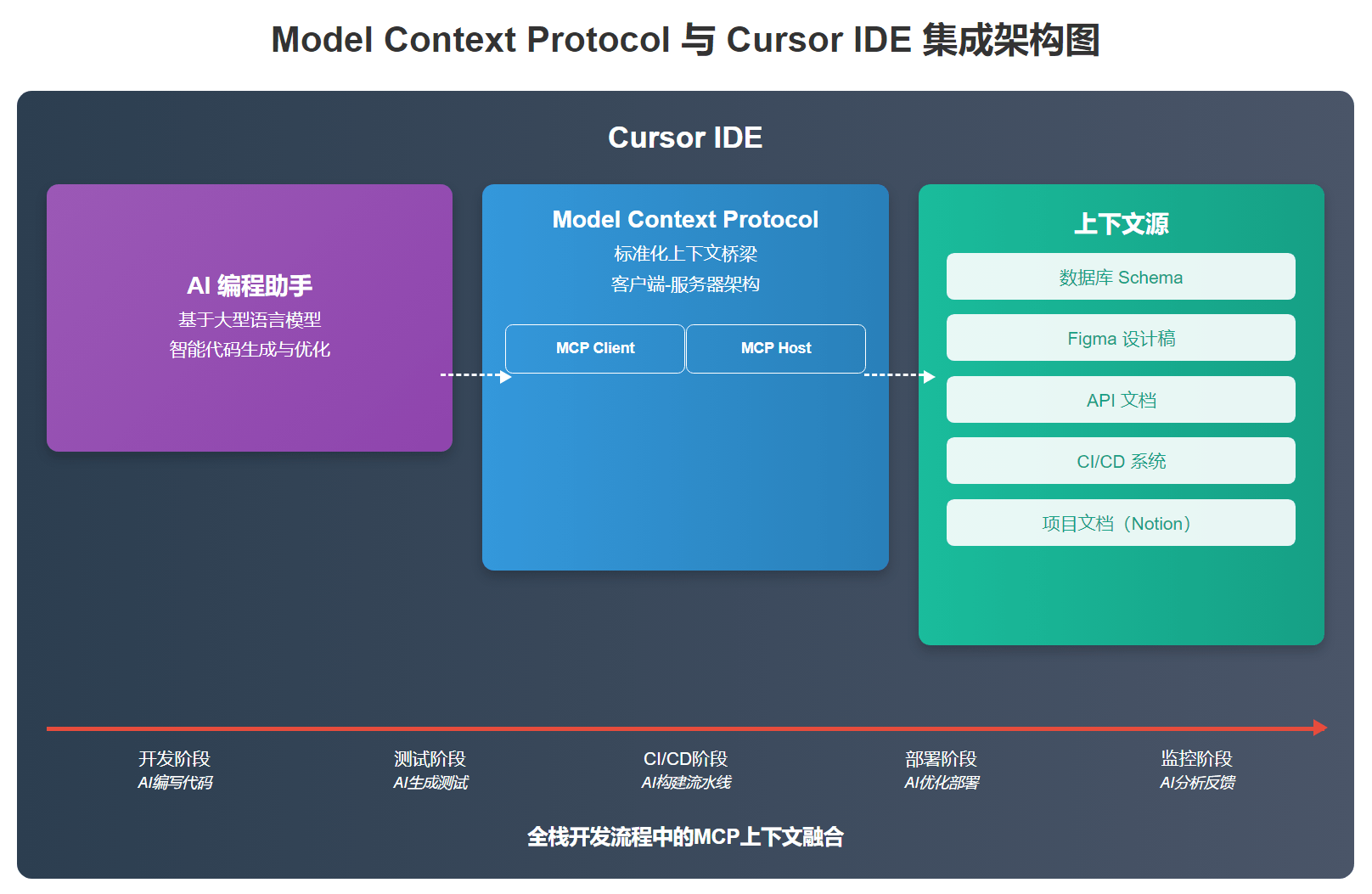 Model Context Protocol 与 Cursor IDE 集成架构图

Cursor IDE

AI 编程助手
基于大型语言模型
智能代码生成与优化

Model Context Protocol
标准化上下文桥梁
客户端-服务器架构

MCP Client
MCP Host

上下文源
数据库 Schema
Figma 设计稿
API 文档
CI/CD 系统
项目文档（Notion）

开发阶段
AI编写代码

测试阶段
AI生成测试

CI/CD阶段
AI构建流水线

部署阶段
AI优化部署

监控阶段
AI分析反馈

全栈开发流程中的MCP上下文融合